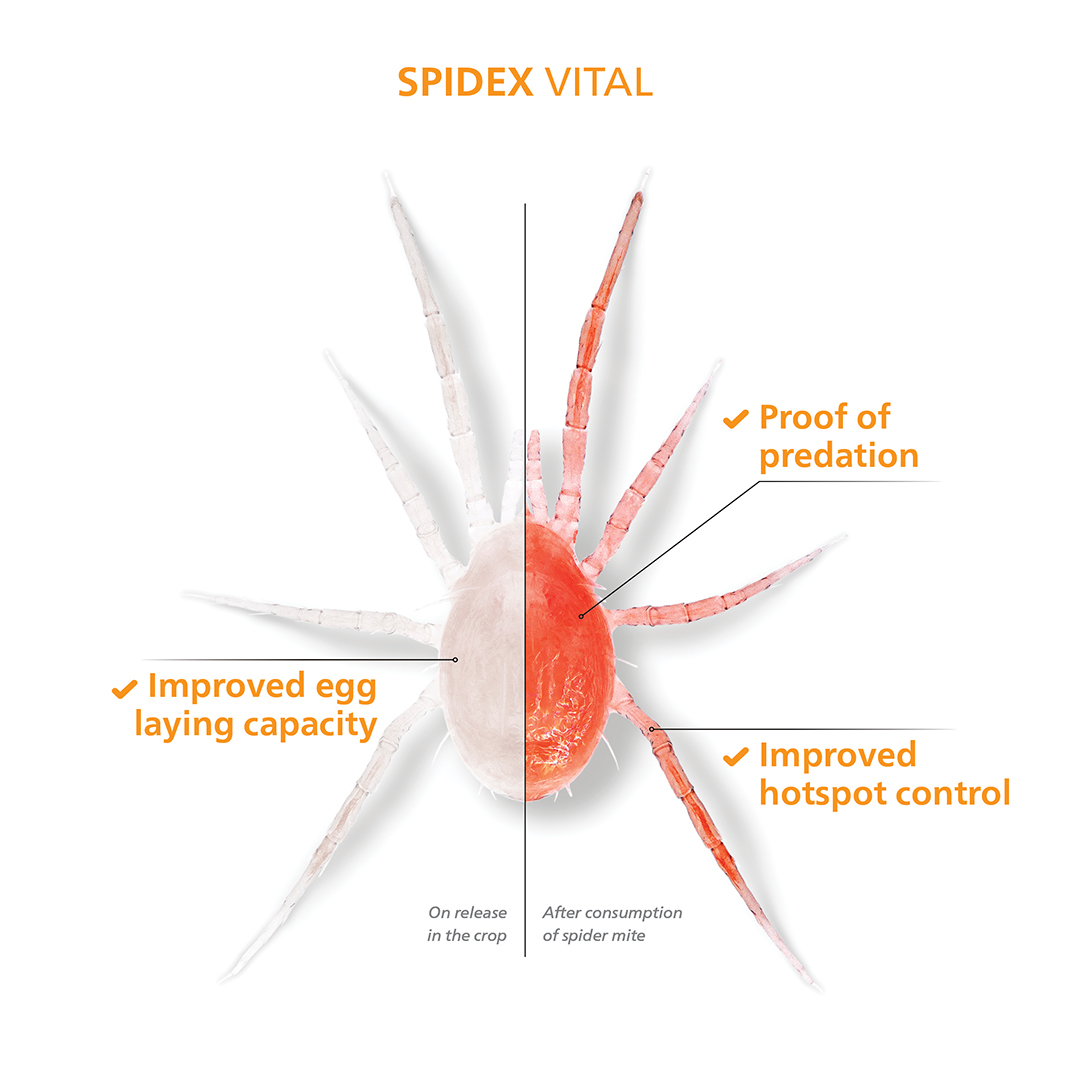 SPIDEX VITAL

✔ Proof of predation

✔ Improved egg laying capacity

✔ Improved hotspot control

On release in the crop

After consumption of spider mite